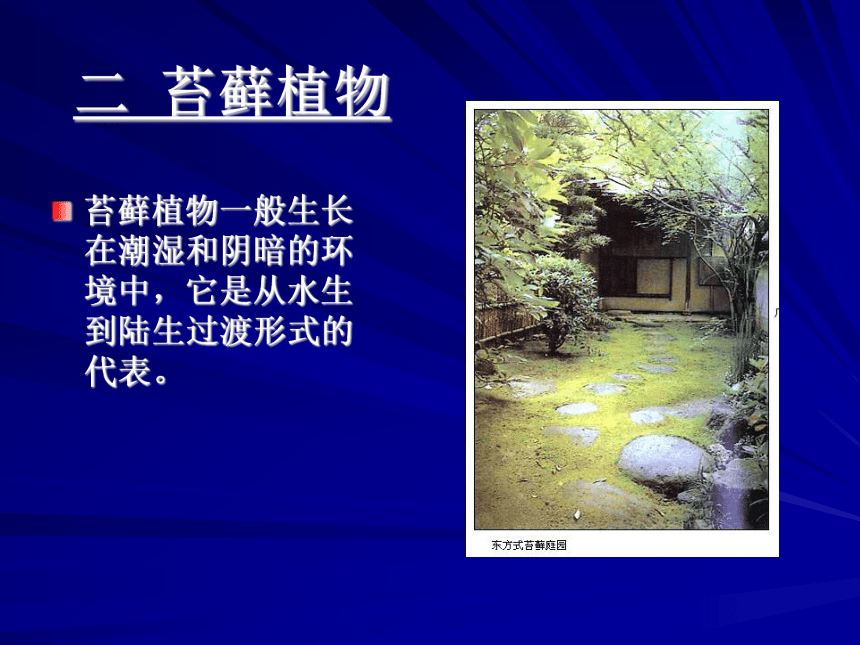 二 苔藓植物

苔藓植物一般生长在潮湿和阴暗的环境中，它是从水生到陆生过渡形式的代表。

东方式苔藓庭园